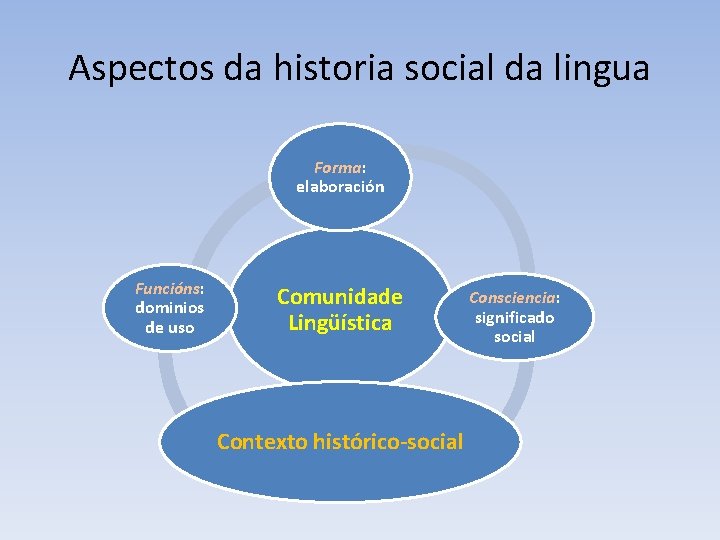 Aspectos da historia social da lingua

Forma: elaboración

Funcións: dominios de uso

Comunidade Lingüística

Consciencia: significado social

Contexto histórico-social